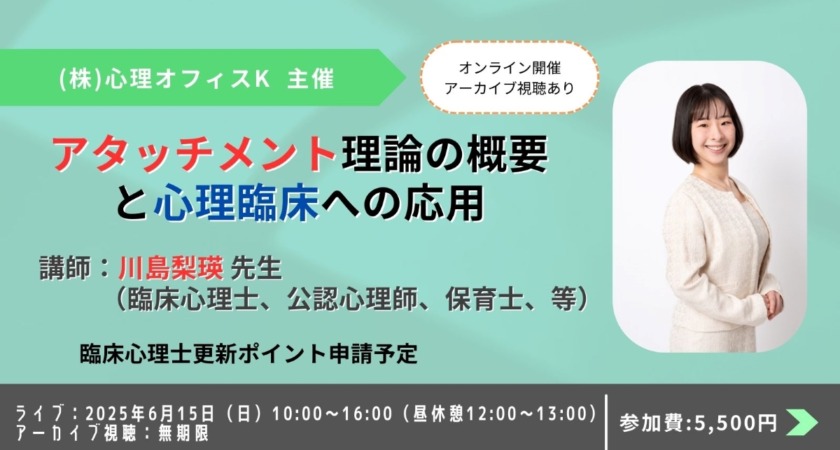 (株)心理オフィスK 主催

オンライン開催
アーカイブ視聴あり

アタッチメント理論の概要
と心理臨床への応用

講師：川島梨瑛 先生
（臨床心理士、公認心理師、保育士、等）

臨床心理士更新ポイント申請予定

ライブ：2025年6月15日（日）10:00～16:00（昼休憩12:00～13:00）
アーカイブ視聴：無期限

参加費:5,500円